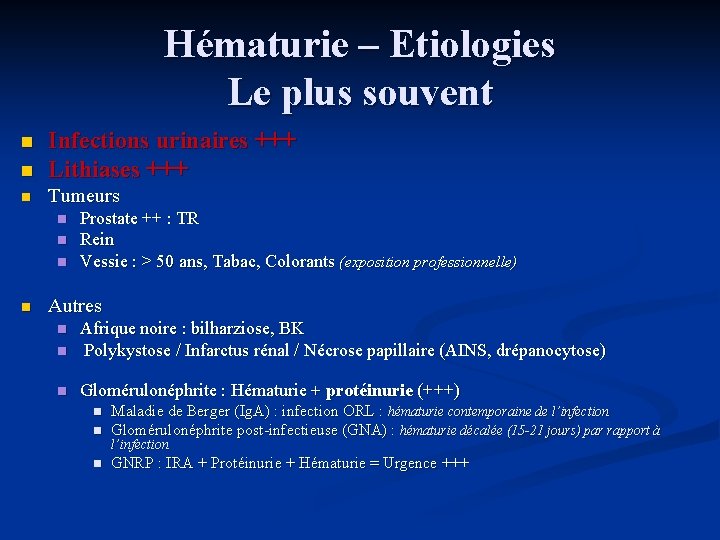 Hématurie – Etiologies
Le plus souvent

Infections urinaires +++
Lithiases +++
Tumeurs
Prostate ++ : TR
Rein
Vessie : > 50 ans, Tabac, Colorants (exposition professionnelle)

Autres
Afrique noire : bilharziose, BK
Polykystose / Infarctus rénal / Nécrose papillaire (AINS, drépanocytose)

Glomérulonéphrite : Hématurie + protéinurie (+++)
Maladie de Berger (IgA) : infection ORL : hématurie contemporaine de l'infection
Glomérulonéphrite post-infectieuse (GNA) : hématurie décalée (15-21 jours) par rapport à l'infection
GNRP : IRA + Protéinurie + Hématurie = Urgence +++